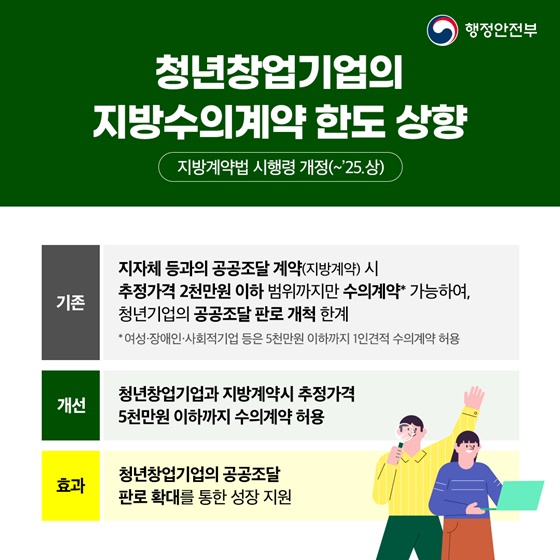 행정안전부

청년창업기업의
지방수의계약 한도 상향

지방계약법 시행령 개정(~'25.상)

기존

지자체 등과의 공공조달 계약(지방계약) 시 추정가격 2천만원 이하 범위까지만 수의계약* 가능하여, 청년기업의 공공조달 판로 개척 한계

* 여성·장애인·사회적기업 등은 5천만원 이하까지 1인견적 수의계약 허용

개선

청년창업기업과 지방계약시 추정가격 5천만원 이하까지 수의계약 허용

효과

청년창업기업의 공공조달 판로 확대를 통한 성장 지원